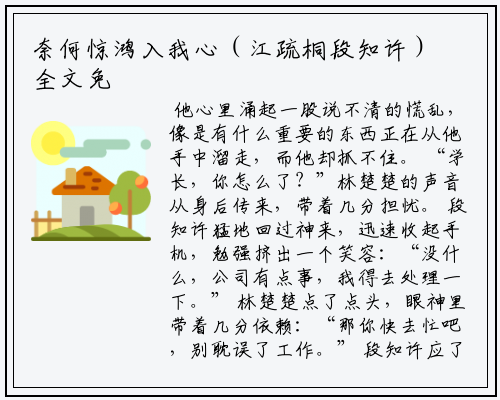 奈何惊鸿入我心（江疏桐段知许）全文免

他心里涌起一股说不清的慌乱，像是有什么重要的东西正在从他手中溜走，而他却抓不住。“学长，你怎么了？”林楚楚的声音从身后传来，带着几分担忧。段知许猛地回过神来，迅速收起手机，勉强挤出一个笑容：“没什么，公司有点事，我得去处理一下。”林楚楚点了点头，眼神里带着几分依赖：“那你快去忙吧，别耽误了工作。”段知许应了